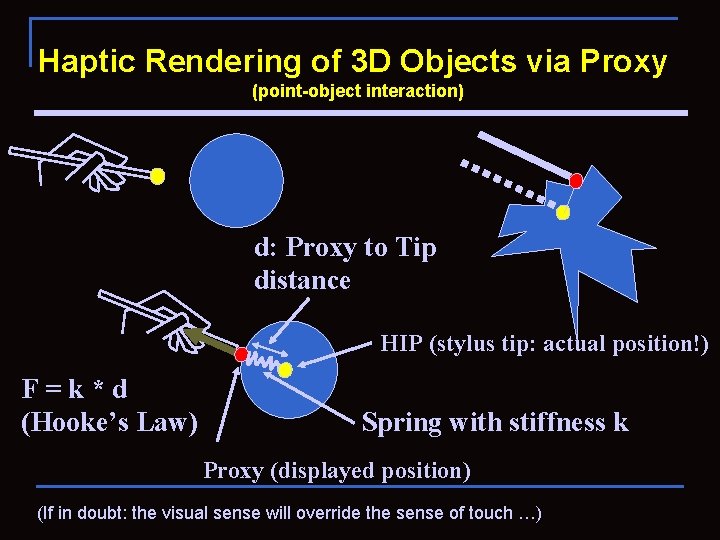 Haptic Rendering of 3D Objects via Proxy
(point-object interaction)

d: Proxy to Tip distance

HIP (stylus tip: actual position!)

F = k * d
(Hooke's Law)

Spring with stiffness k

Proxy (displayed position)

(If in doubt: the visual sense will override the sense of touch …)